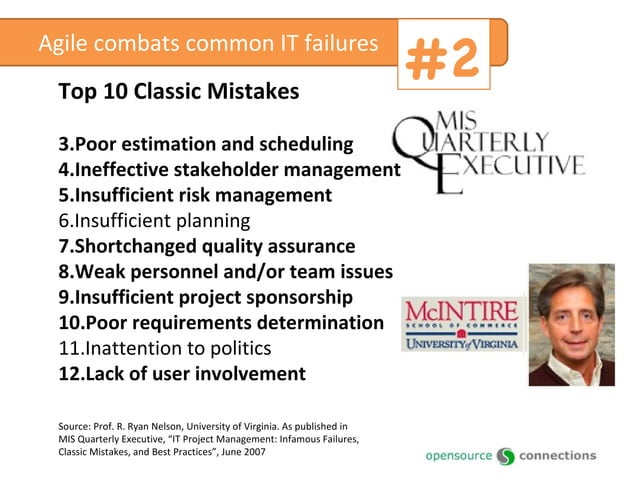 Agile combats common IT failures

#2

Top 10 Classic Mistakes

3.Poor estimation and scheduling
4.Ineffective stakeholder management
5.Insufficient risk management
6.Insufficient planning
7.Shortchanged quality assurance
8.Weak personnel and/or team issues
9.Insufficient project sponsorship
10.Poor requirements determination
11.Inattention to politics
12.Lack of user involvement

MIS QUARTERLY EXECUTIVE

McINTIRE SCHOOL OF COMMERCE UNIVERSITY of VIRGINIA

Source: Prof. R. Ryan Nelson, University of Virginia. As published in MIS Quarterly Executive, "IT Project Management: Infamous Failures, Classic Mistakes, and Best Practices", June 2007

opensource connections